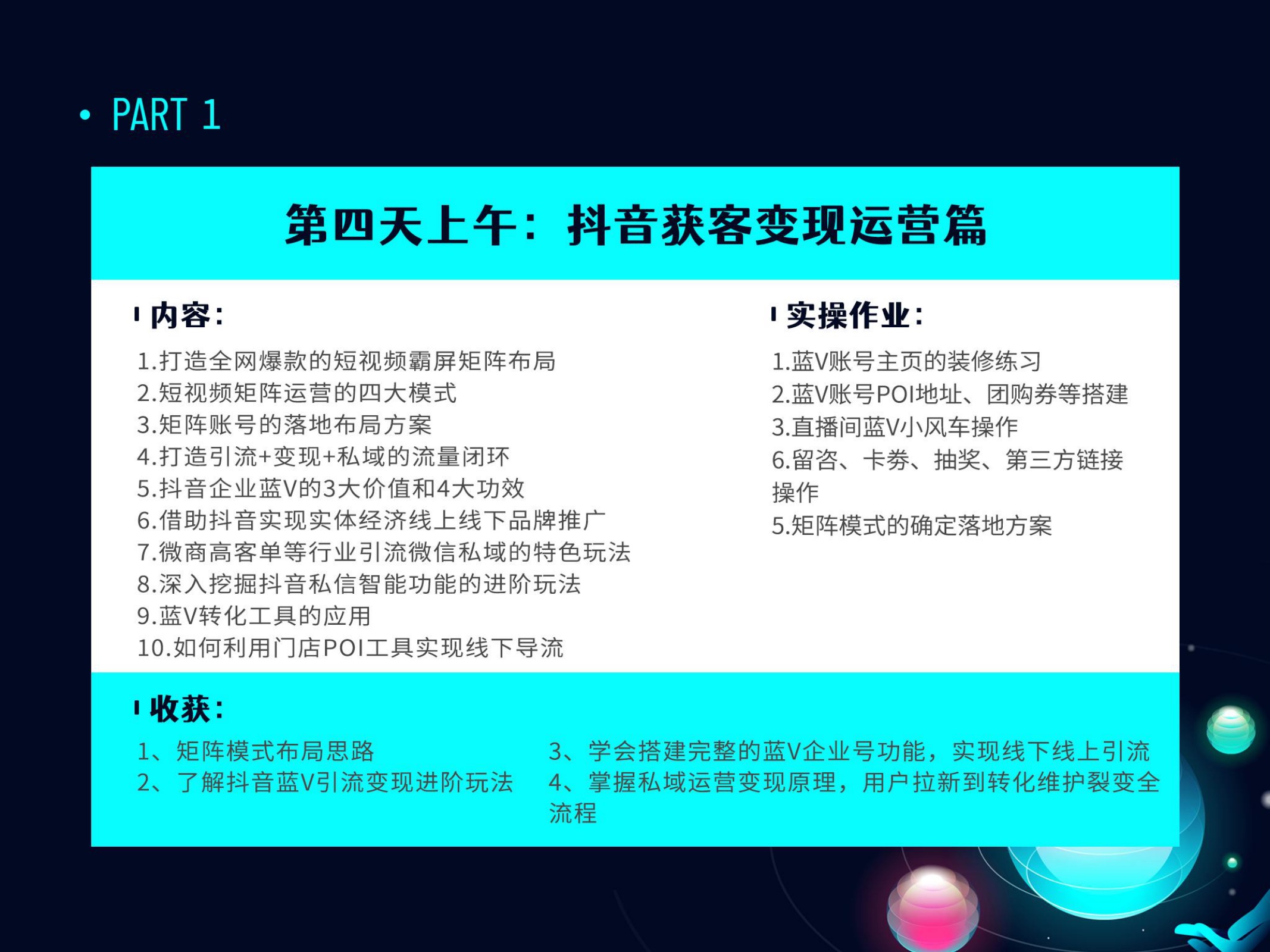 • PART 1

第四天上午：抖音获客变现运营篇

内容：

1.打造全网爆款的短视频霸屏矩阵布局
2.短视频矩阵运营的四大模式
3.矩阵账号的落地布局方案
4.打造引流+变现+私域的流量闭环
5.抖音企业蓝V的3大价值和4大功效
6.借助抖音实现实体经济线上线下品牌推广
7.微商高客单等行业引流微信私域的特色玩法
8.深入挖掘抖音私信智能功能的进阶玩法
9.蓝V转化工具的应用
10.如何利用门店POI工具实现线下导流

实操作业：

1.蓝V账号主页的装修练习
2.蓝V账号POI地址、团购券等搭建
3.直播间蓝V小风车操作
6.留咨、卡券、抽奖、第三方链接操作
5.矩阵模式的确定落地方案

收获：

1、矩阵模式布局思路
2、了解抖音蓝V引流变现进阶玩法

3、学会搭建完整的蓝V企业号功能，实现线下线上引流
4、掌握私域运营变现原理，用户拉新到转化维护裂变全流程